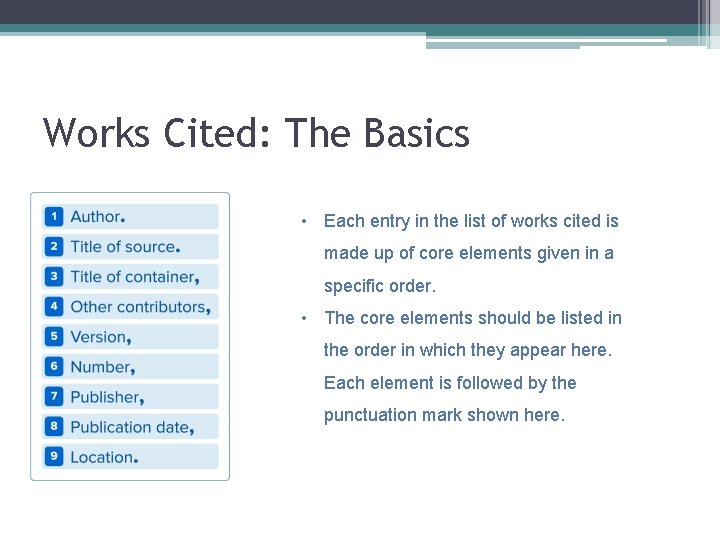 Works Cited: The Basics

1 Author.
2 Title of source.
3 Title of container,
4 Other contributors,
5 Version,
6 Number,
7 Publisher,
8 Publication date,
9 Location.

• Each entry in the list of works cited is made up of core elements given in a specific order.
• The core elements should be listed in the order in which they appear here. Each element is followed by the punctuation mark shown here.